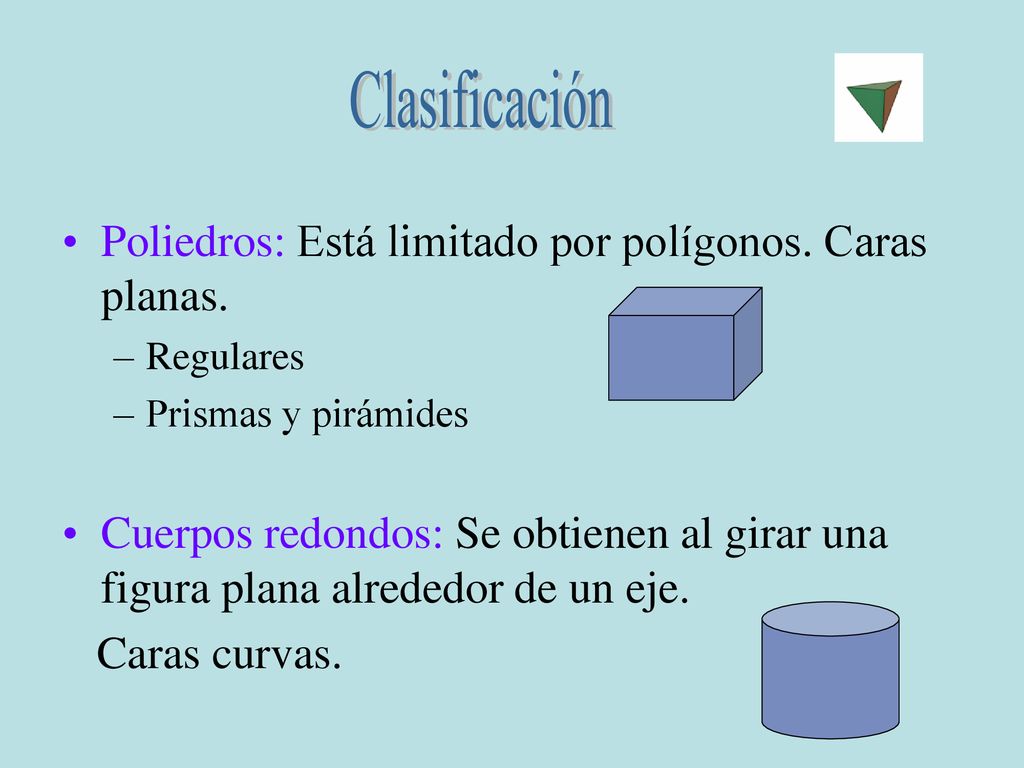 Clasificación

• Poliedros: Está limitado por polígonos. Caras planas.
– Regulares
– Prismas y pirámides

• Cuerpos redondos: Se obtienen al girar una figura plana alrededor de un eje.
Caras curvas.